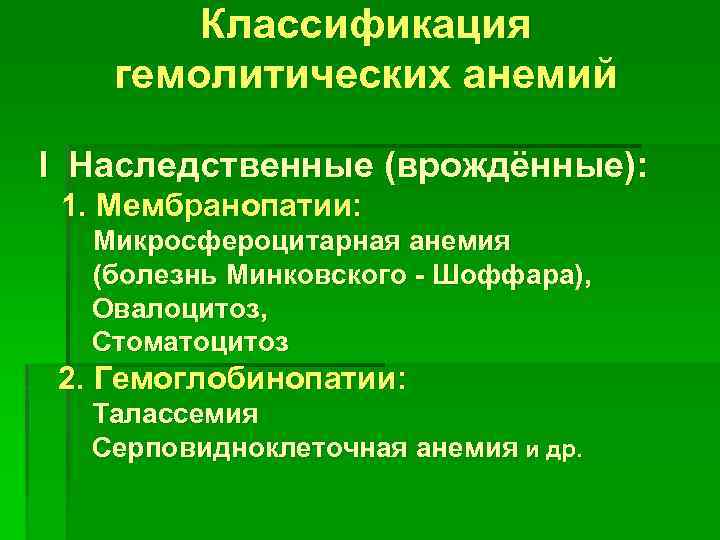 Классификация гемолитических анемий

I Наследственные (врождённые):

1. Мембранопатии:

Микросфероцитарная анемия (болезнь Минковского - Шоффара),

Овалоцитоз,

Стоматоцитоз

2. Гемоглобинопатии:

Талассемия

Серповидноклеточная анемия и др.